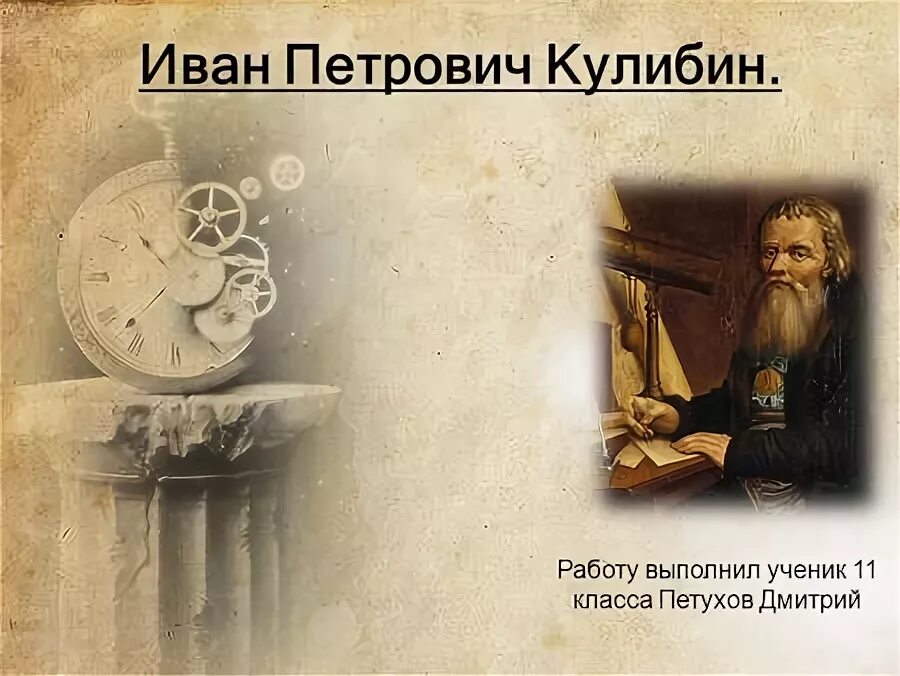 Иван Петрович Кулибин.

Работу выполнил ученик 11 класса Петухов Дмитрий